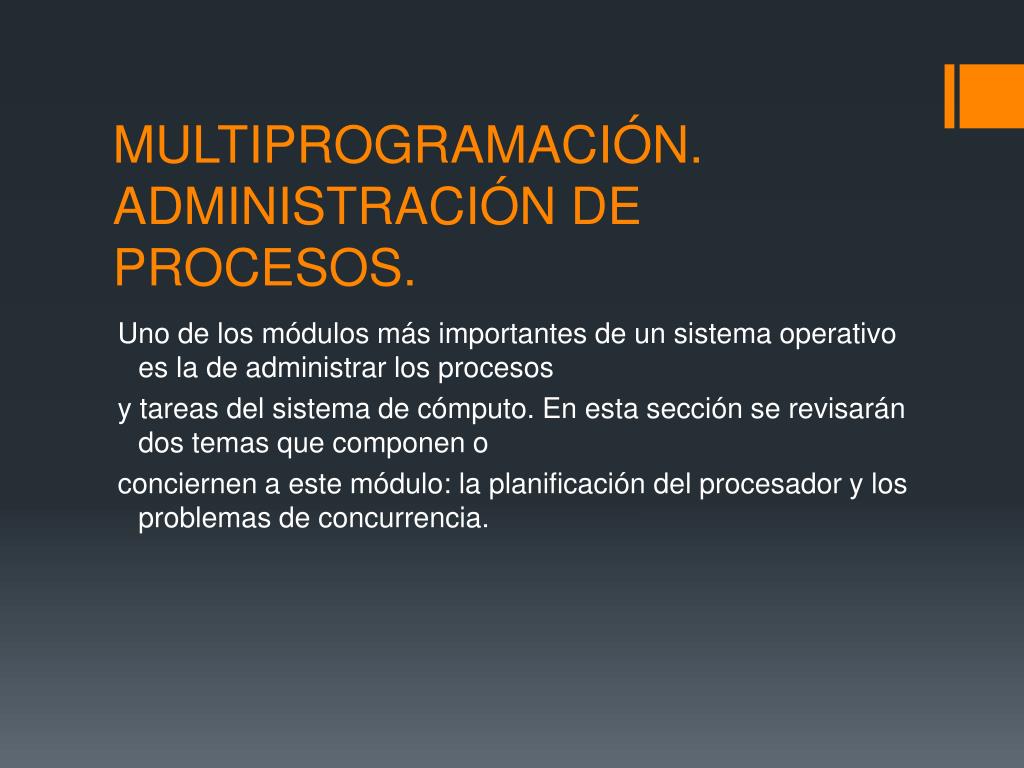 MULTIPROGRAMACIÓN. ADMINISTRACIÓN DE PROCESOS.

Uno de los módulos más importantes de un sistema operativo es la de administrar los procesos

y tareas del sistema de cómputo. En esta sección se revisarán dos temas que componen o

conciernen a este módulo: la planificación del procesador y los problemas de concurrencia.